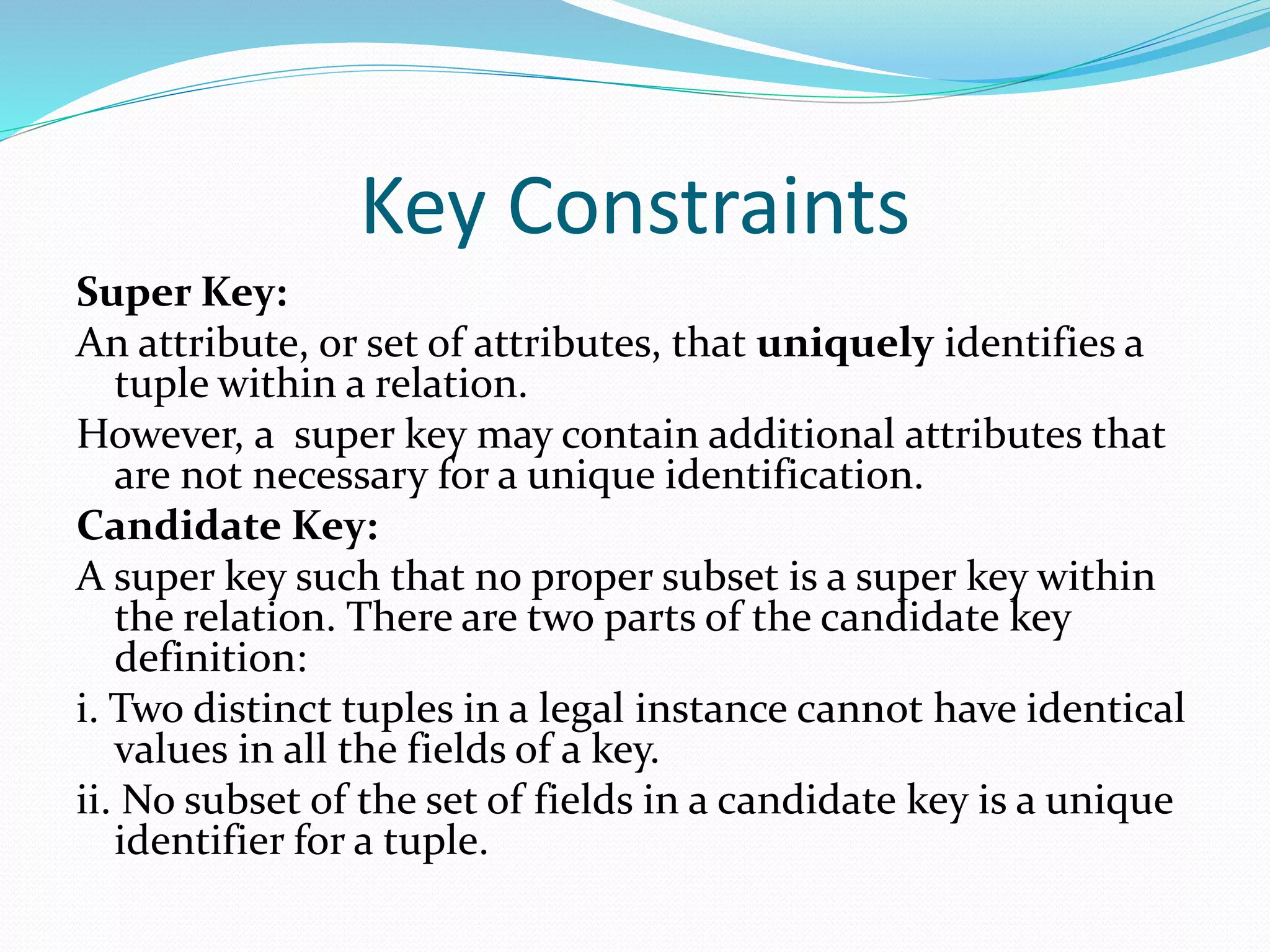 Key Constraints

Super Key:

An attribute, or set of attributes, that uniquely identifies a tuple within a relation.

However, a  super key may contain additional attributes that are not necessary for a unique identification.

Candidate Key:

A super key such that no proper subset is a super key within the relation. There are two parts of the candidate key definition:

i. Two distinct tuples in a legal instance cannot have identical values in all the fields of a key.

ii. No subset of the set of fields in a candidate key is a unique identifier for a tuple.